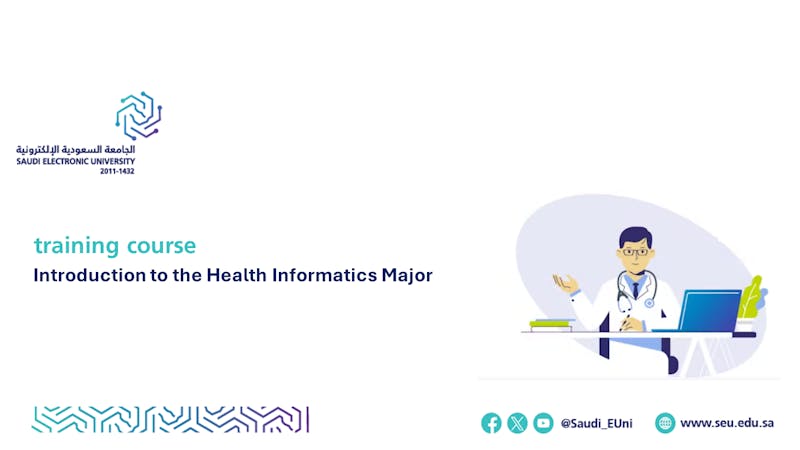 الجامعة السعودية الإلكترونية
SAUDI ELECTRONIC UNIVERSITY
2011-1432

training course
Introduction to the Health Informatics Major

@Saudi_EUni www.seu.edu.sa